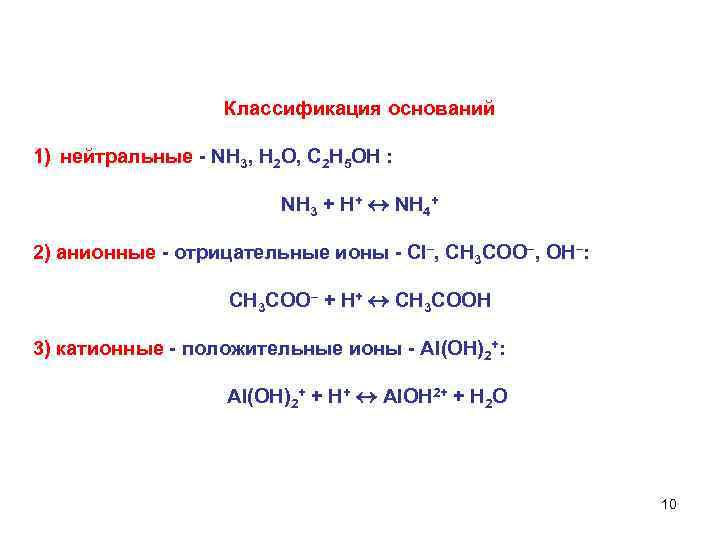 Классификация оснований

1) нейтральные - $NH_3$, $H_2O$, $C_2H_5OH$ :

$NH_3 + H^+ \leftrightarrow NH_4^+$

2) анионные - отрицательные ионы - $Cl^-$, $CH_3COO^-$, $OH^-$:

$CH_3COO^- + H^+ \leftrightarrow CH_3COOH$

3) катионные - положительные ионы - $Al(OH)_2^+$:

$Al(OH)_2^+ + H^+ \leftrightarrow AlOH^{2+} + H_2O$

10